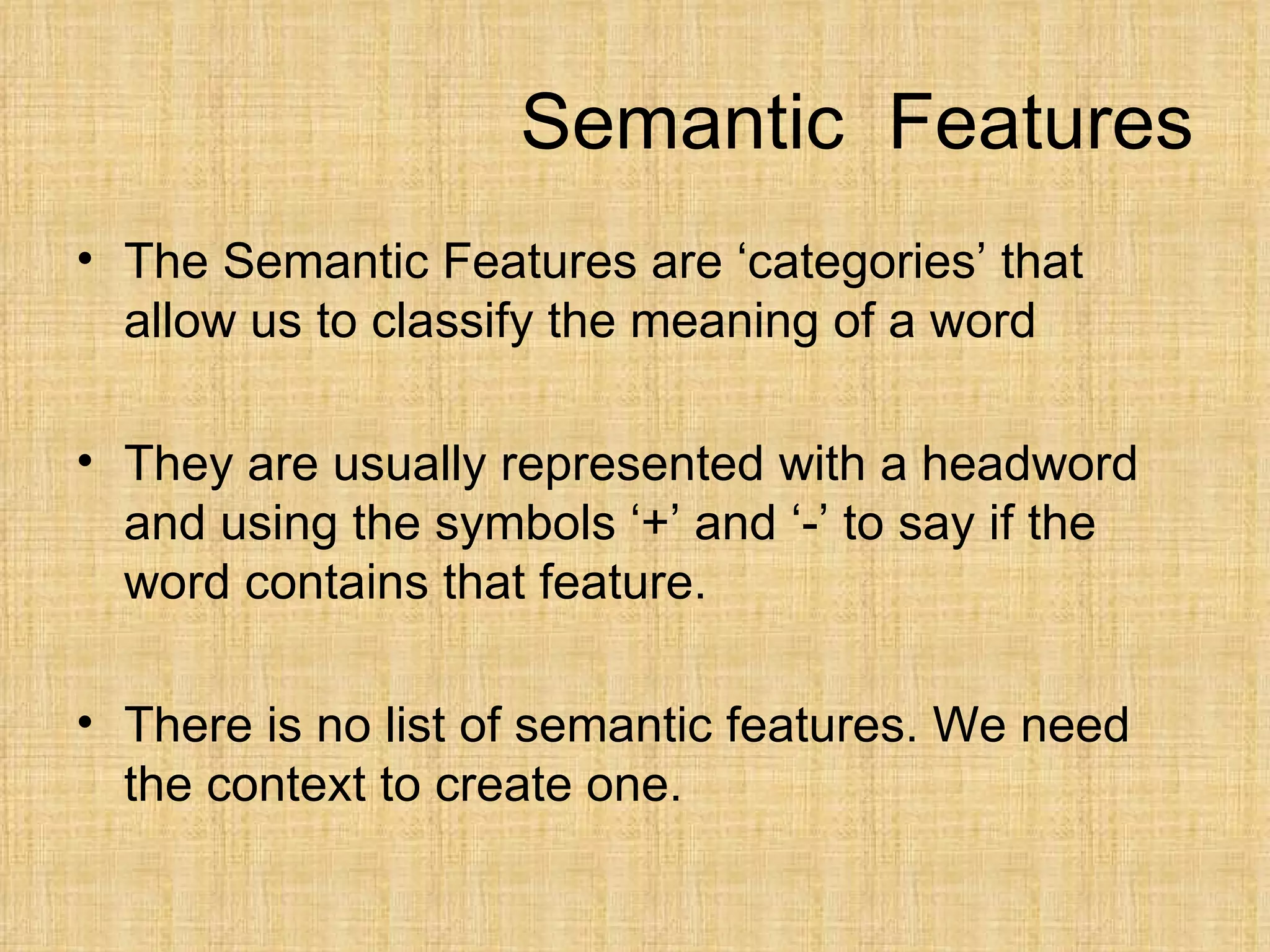 Semantic Features

• The Semantic Features are ‘categories’ that allow us to classify the meaning of a word

• They are usually represented with a headword and using the symbols ‘+’ and ‘-’ to say if the word contains that feature.

• There is no list of semantic features. We need the context to create one.